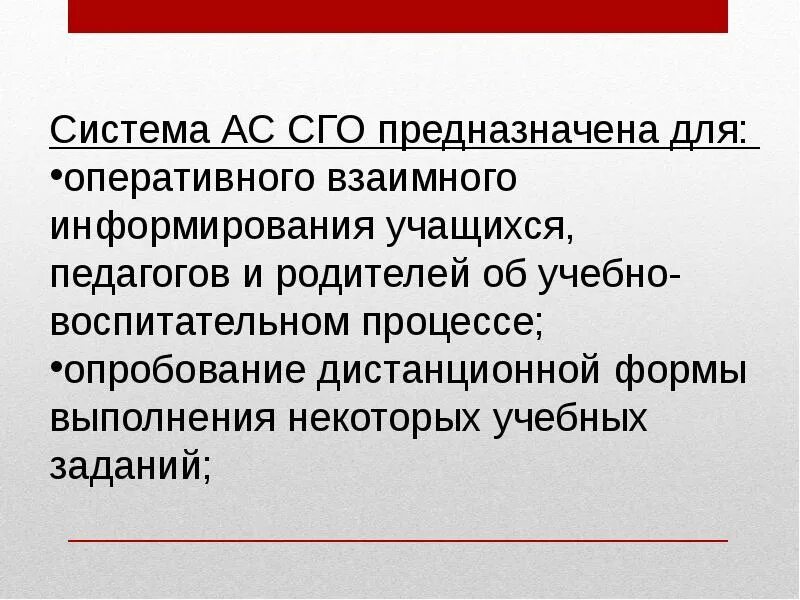 Система АС СГО предназначена для:
•оперативного взаимного информирования учащихся, педагогов и родителей об учебно-воспитательном процессе;
•опробование дистанционной формы выполнения некоторых учебных заданий;